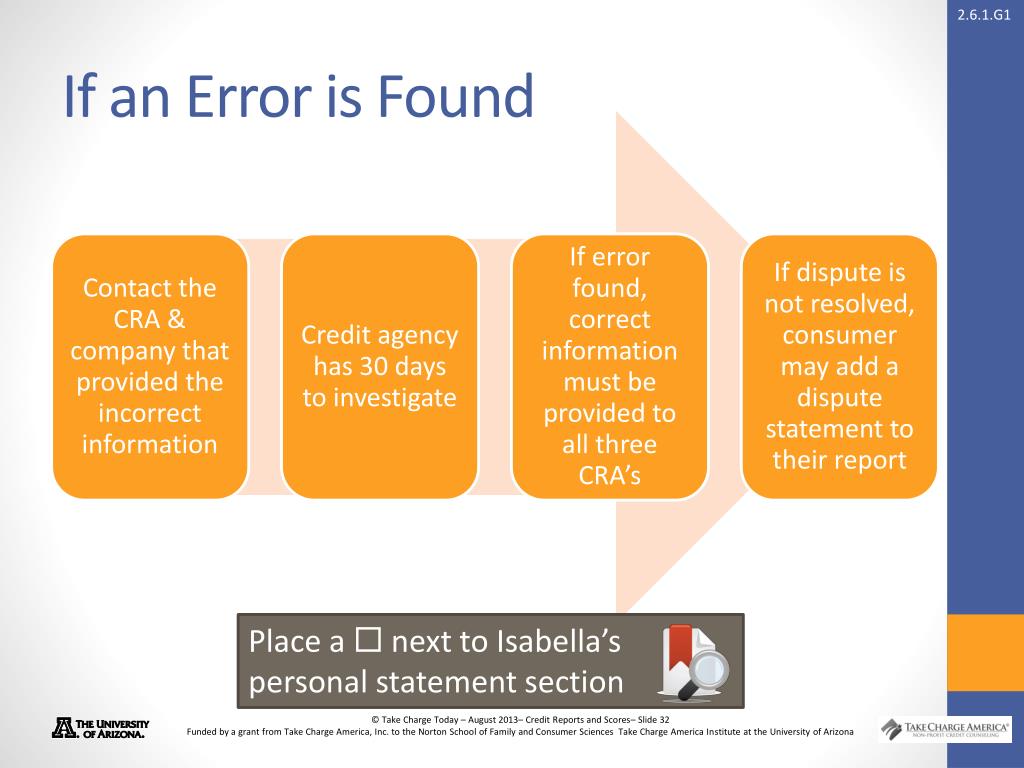 2.6.1.G1

If an Error is Found

Contact the CRA & company that provided the incorrect information

Credit agency has 30 days to investigate

If error found, correct information must be provided to all three CRA's

If dispute is not resolved, consumer may add a dispute statement to their report

Place a ☐ next to Isabella's personal statement section

THE UNIVERSITY OF ARIZONA.

© Take Charge Today – August 2013– Credit Reports and Scores– Slide 32
Funded by a grant from Take Charge America, Inc. to the Norton School of Family and Consumer Sciences Take Charge America Institute at the University of Arizona

TAKE CHARGE AMERICA
NON-PROFIT CREDIT COUNSELING